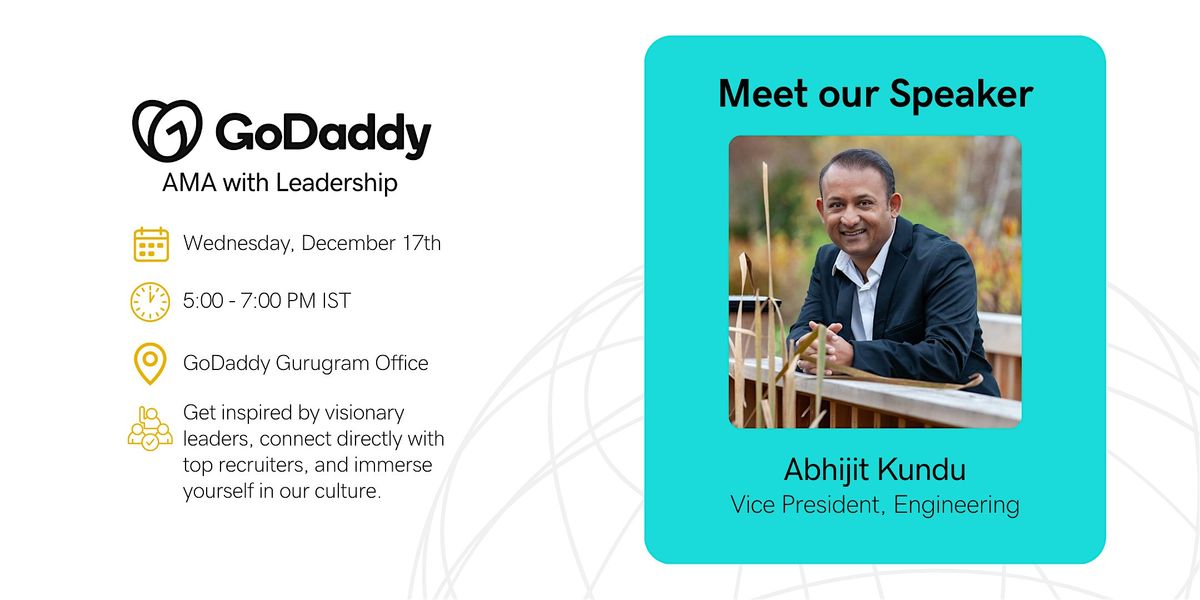 GoDaddy
AMA with Leadership

Wednesday, December 17th

5:00 - 7:00 PM IST

GoDaddy Gurugram Office

Get inspired by visionary leaders, connect directly with top recruiters, and immerse yourself in our culture.

Meet our Speaker

Abhijit Kundu
Vice President, Engineering